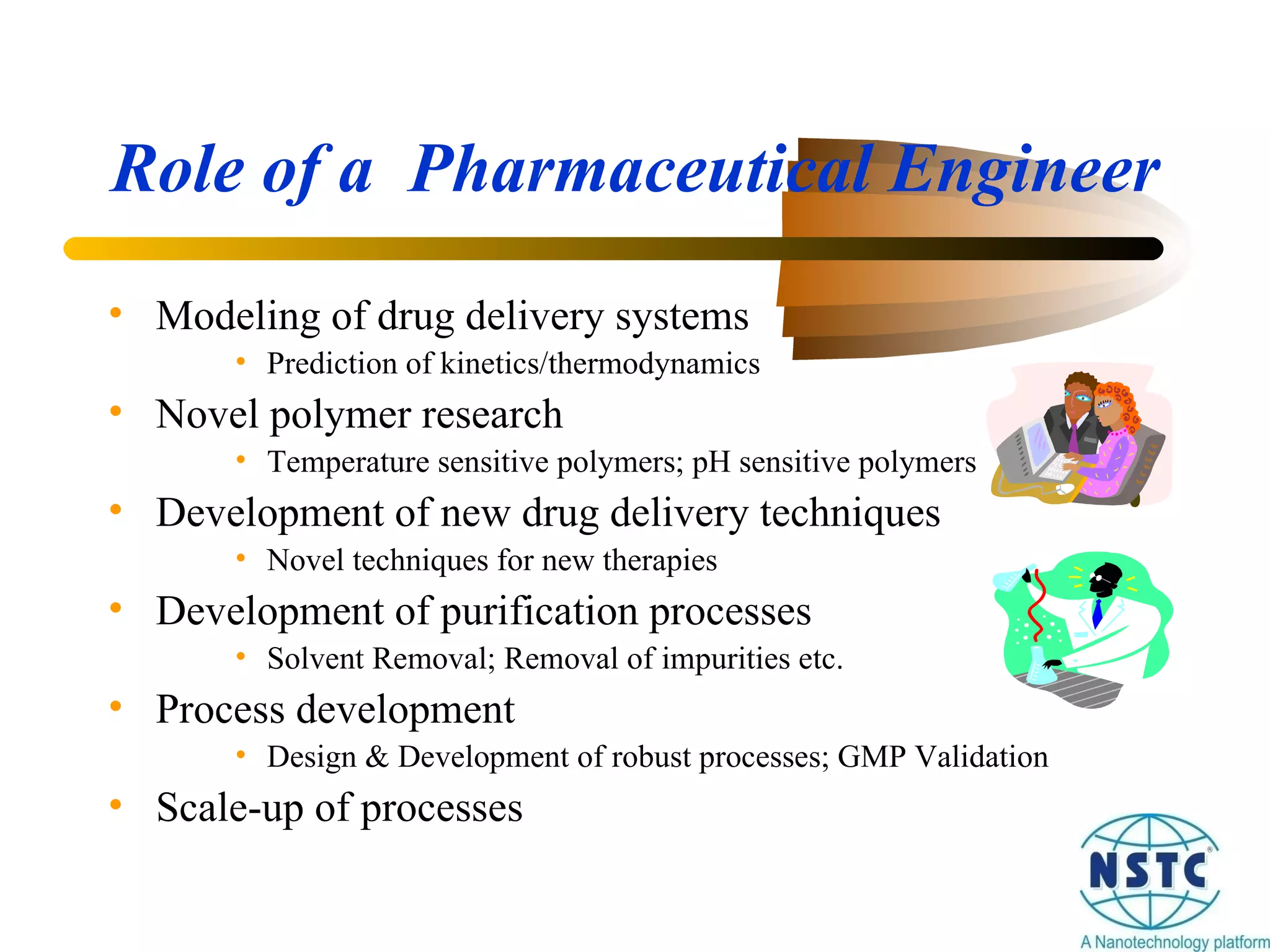 Role of a Pharmaceutical Engineer

• Modeling of drug delivery systems
  • Prediction of kinetics/thermodynamics
• Novel polymer research
  • Temperature sensitive polymers; pH sensitive polymers
• Development of new drug delivery techniques
  • Novel techniques for new therapies
• Development of purification processes
  • Solvent Removal; Removal of impurities etc.
• Process development
  • Design & Development of robust processes; GMP Validation
• Scale-up of processes

NSTC®
A Nanotechnology platform